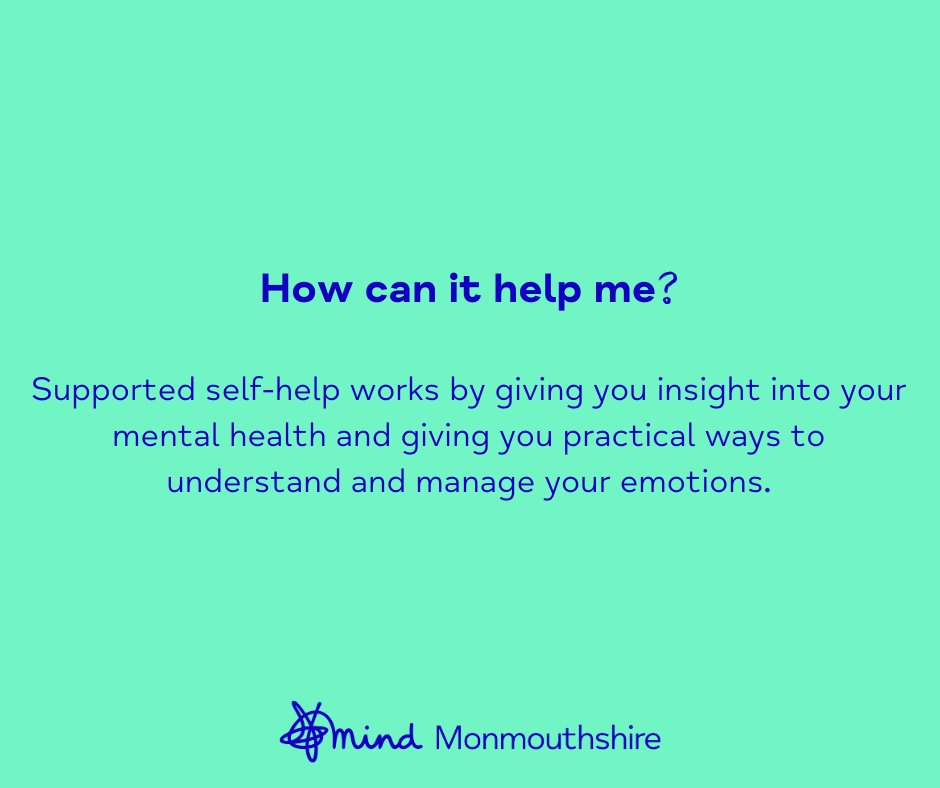 How can it help me?

Supported self-help works by giving you insight into your mental health and giving you practical ways to understand and manage your emotions.

mind Monmouthshire